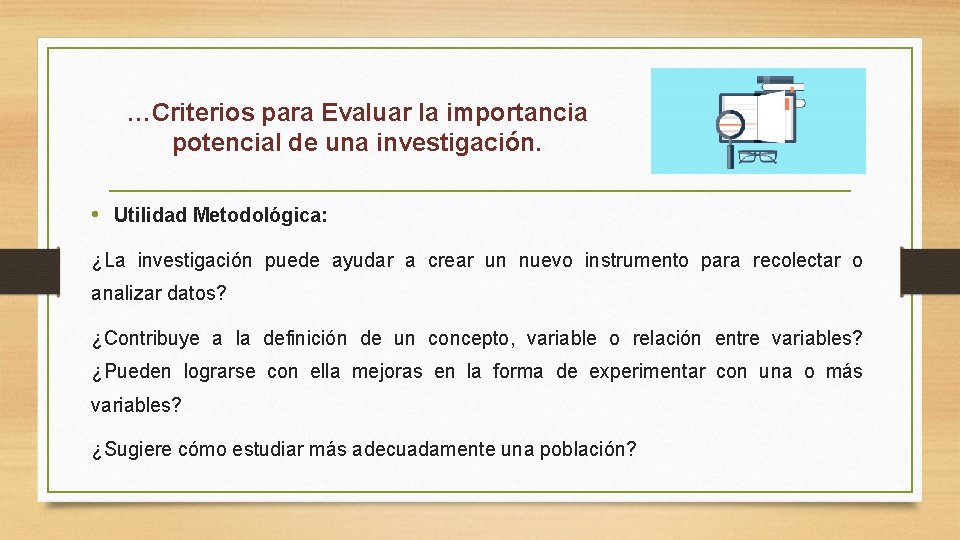 …Criterios para Evaluar la importancia potencial de una investigación.

• Utilidad Metodológica:

¿La investigación puede ayudar a crear un nuevo instrumento para recolectar o analizar datos?

¿Contribuye a la definición de un concepto, variable o relación entre variables? ¿Pueden lograrse con ella mejoras en la forma de experimentar con una o más variables?

¿Sugiere cómo estudiar más adecuadamente una población?